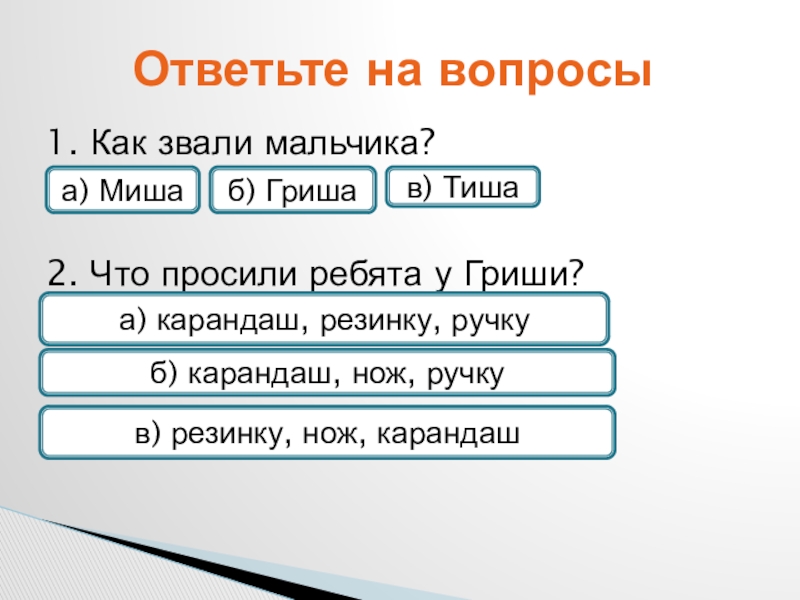 Ответьте на вопросы

1. Как звали мальчика?

а) Миша

б) Гриша

в) Тиша

2. Что просили ребята у Гриши?

а) карандаш, резинку, ручку

б) карандаш, нож, ручку

в) резинку, нож, карандаш